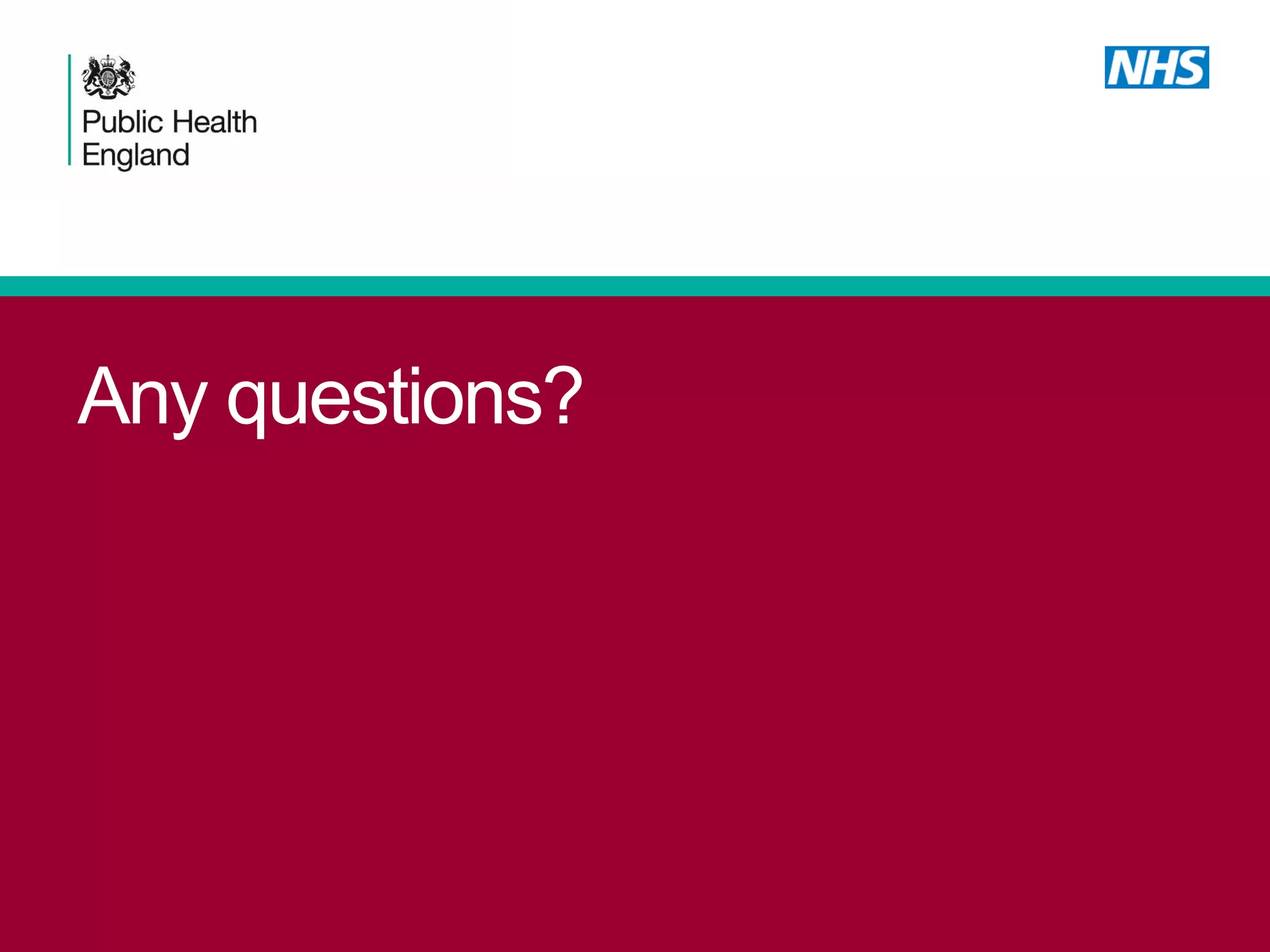 Public Health England

NHS

Any questions?